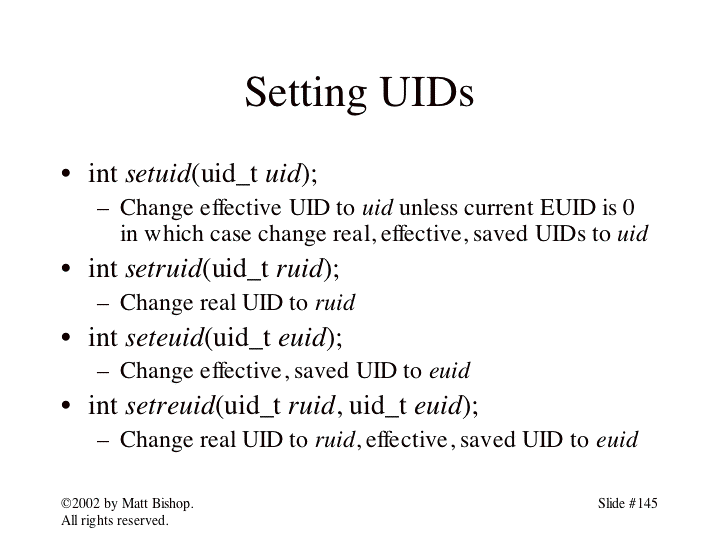 Setting UIDs

• int setuid(uid_t uid);
 – Change effective UID to uid unless current EUID is 0 in which case change real, effective, saved UIDs to uid
• int setruid(uid_t ruid);
 – Change real UID to ruid
• int seteuid(uid_t euid);
 – Change effective, saved UID to euid
• int setreuid(uid_t ruid, uid_t euid);
 – Change real UID to ruid, effective, saved UID to euid

©2002 by Matt Bishop. All rights reserved.

Slide #145